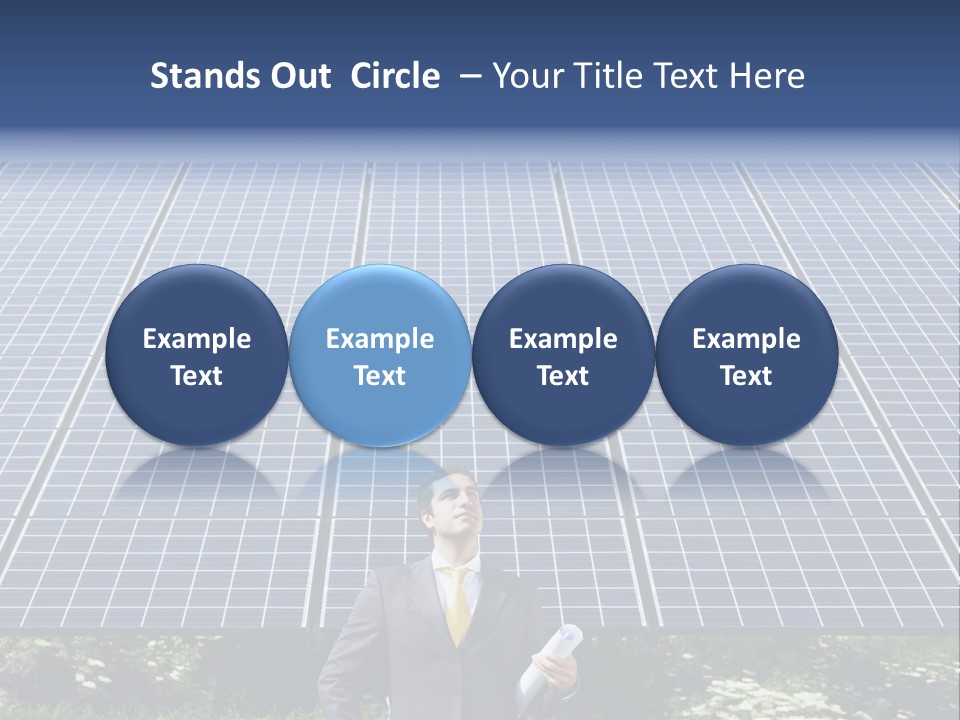 Stands Out Circle – Your Title Text Here

Example Text

Example Text

Example Text

Example Text